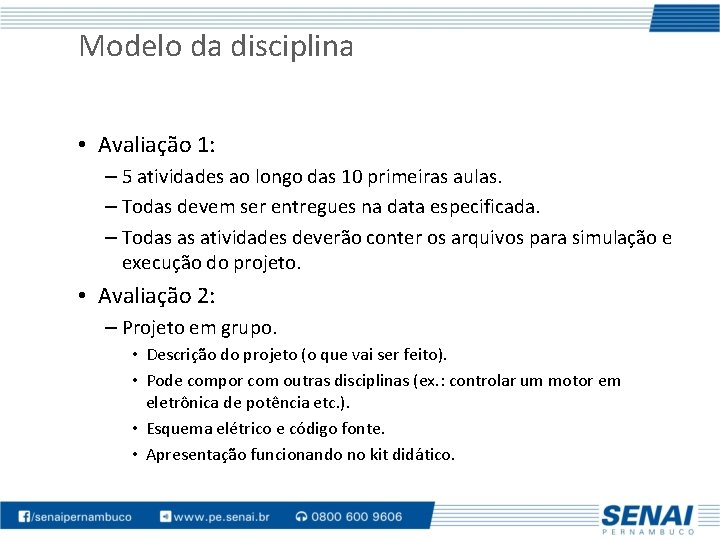 Modelo da disciplina

• Avaliação 1:

– 5 atividades ao longo das 10 primeiras aulas.

– Todas devem ser entregues na data especificada.

– Todas as atividades deverão conter os arquivos para simulação e execução do projeto.

• Avaliação 2:

– Projeto em grupo.

• Descrição do projeto (o que vai ser feito).

• Pode compor com outras disciplinas (ex.: controlar um motor em eletrônica de potência etc.).

• Esquema elétrico e código fonte.

• Apresentação funcionando no kit didático.

/senaipernambuco www.pe.senai.br 0800 600 9606

SENAI
PERNAMBUCO